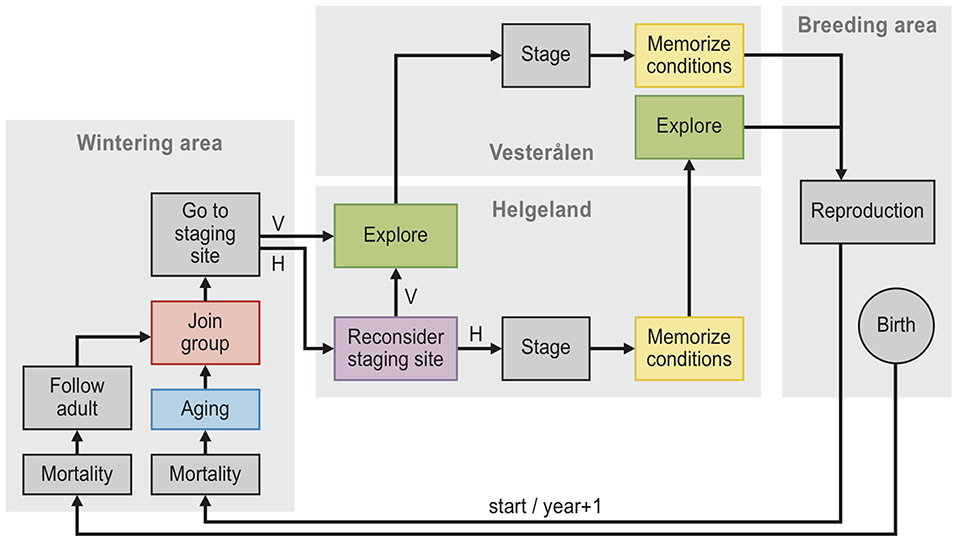 Wintering area

Go to staging site

V

H

Join group

Follow adult

Aging

Mortality

Mortality

Vesterålen

Stage

Memorize conditions

Explore

Helgeland

Explore

V

Reconsider staging site

H

Stage

Memorize conditions

Breeding area

Reproduction

Birth

start / year+1